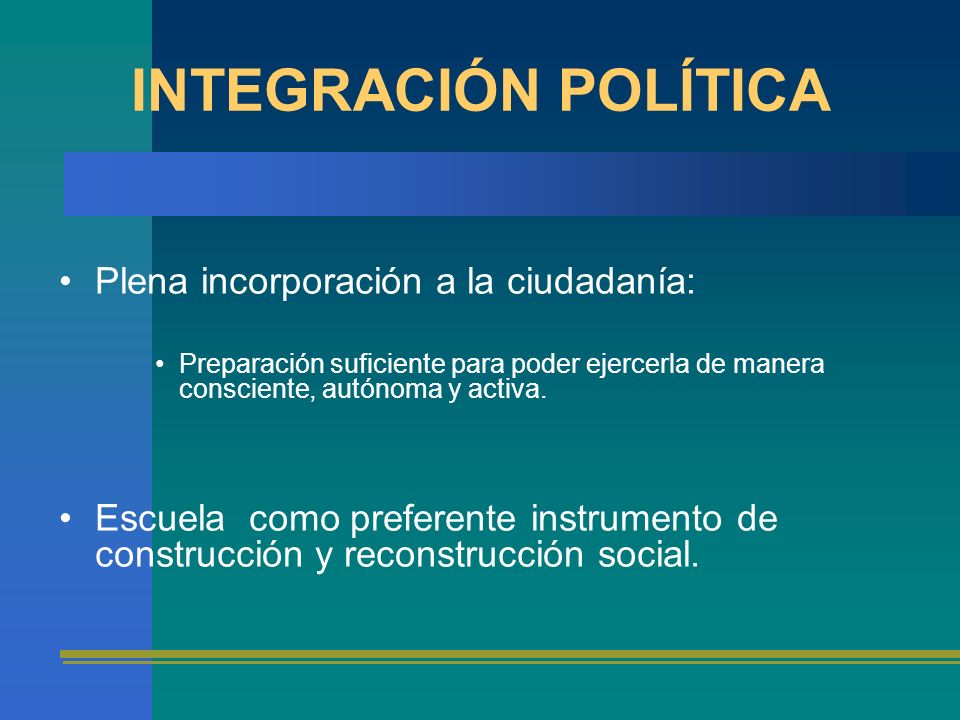 INTEGRACIÓN POLÍTICA

• Plena incorporación a la ciudadanía:

• Preparación suficiente para poder ejercerla de manera consciente, autónoma y activa.

• Escuela como preferente instrumento de construcción y reconstrucción social.